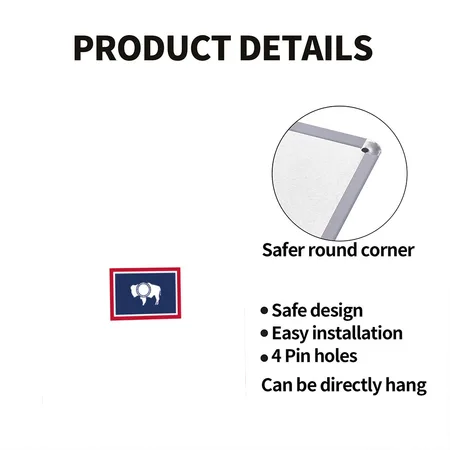 PRODUCT DETAILS

Safer round corner

• Safe design
• Easy installation
• 4 Pin holes
Can be directly hang